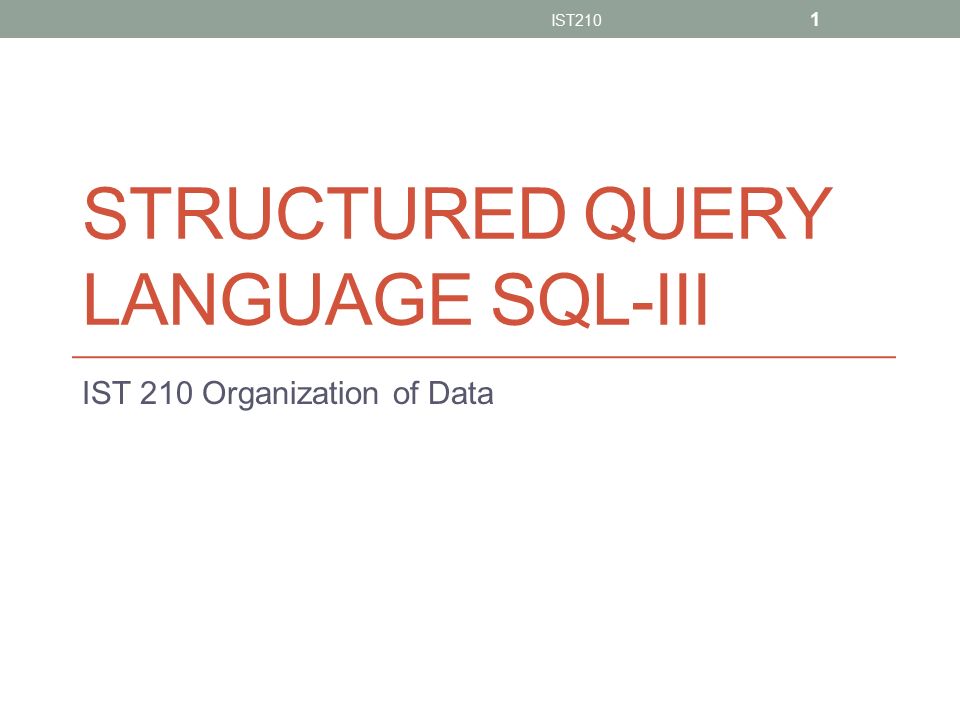 IST210

1

STRUCTURED QUERY LANGUAGE SQL-III

IST 210 Organization of Data